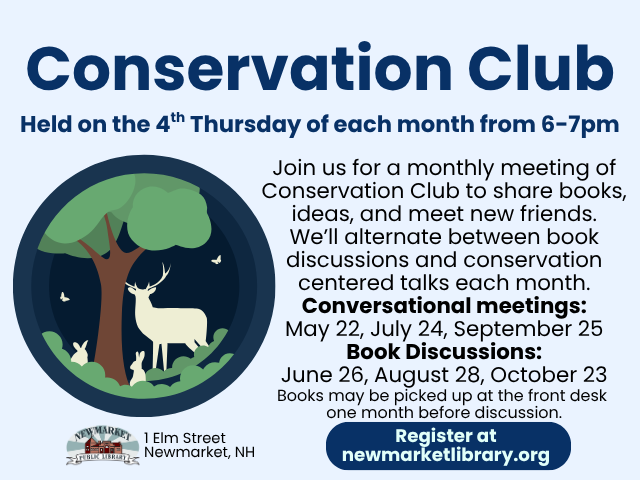 Conservation Club

Held on the 4$^{th}$ Thursday of each month from 6-7pm

Join us for a monthly meeting of Conservation Club to share books, ideas, and meet new friends. We'll alternate between book discussions and conservation centered talks each month.

Conversational meetings:
May 22, July 24, September 25

Book Discussions:
June 26, August 28, October 23

Books may be picked up at the front desk one month before discussion.

NEWMARKET PUBLIC LIBRARY

1 Elm Street
Newmarket, NH

Register at newmarketlibrary.org